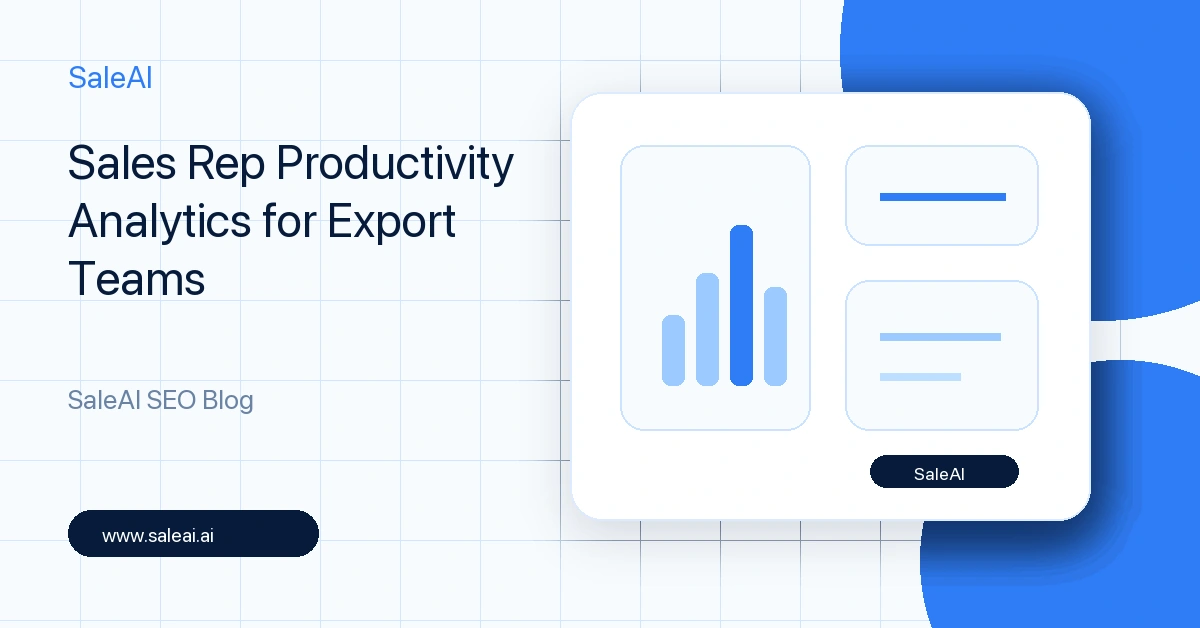 SaleAI

Sales Rep Productivity Analytics for Export Teams

SaleAI SEO Blog

www.saleai.ai

SaleAI